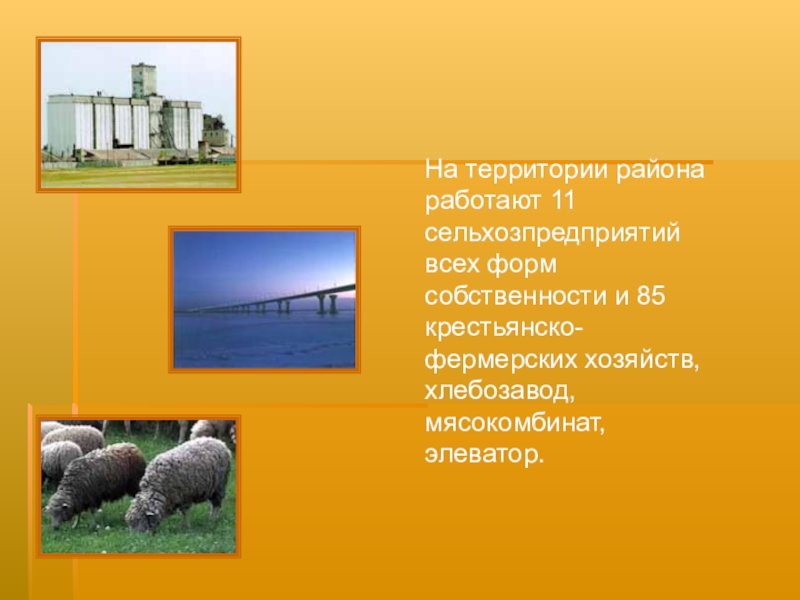 На территории района работают 11 сельхозпредприятий всех форм собственности и 85 крестьянско-фермерских хозяйств, хлебозавод, мясокомбинат, элеватор.